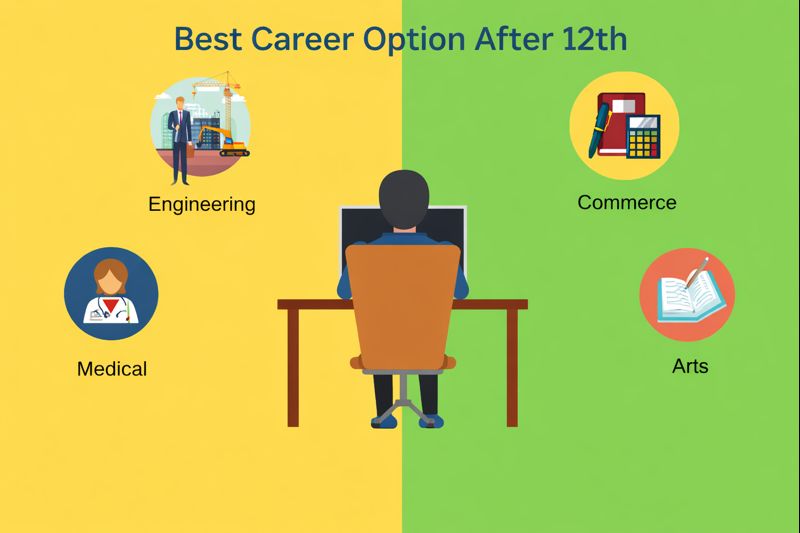 Best Career Option After 12th

Engineering

Commerce

Medical

Arts